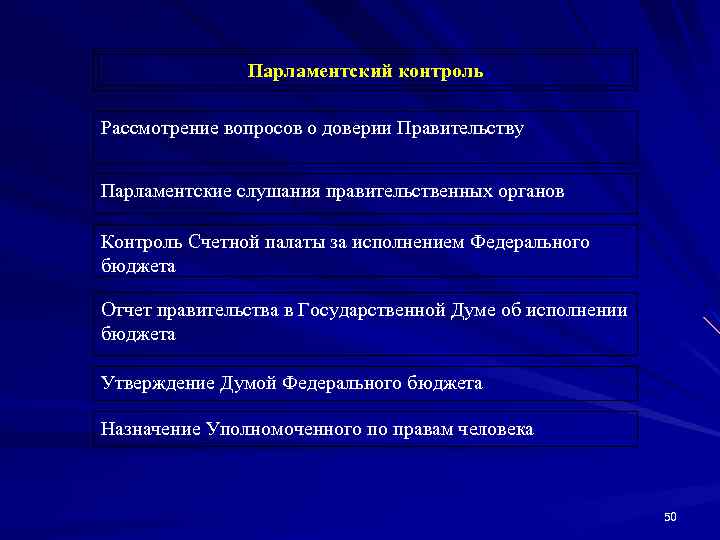 Парламентский контроль

Рассмотрение вопросов о доверии Правительству

Парламентские слушания правительственных органов

Контроль Счетной палаты за исполнением Федерального бюджета

Отчет правительства в Государственной Думе об исполнении бюджета

Утверждение Думой Федерального бюджета

Назначение Уполномоченного по правам человека

50